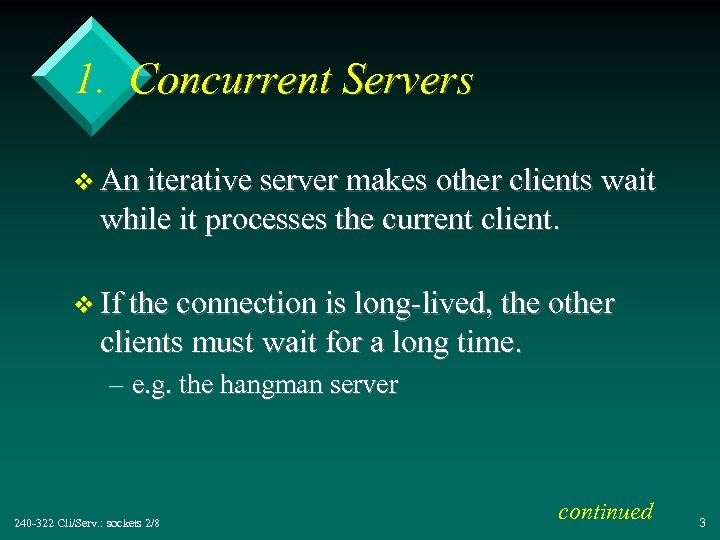 1. Concurrent Servers

❖ An iterative server makes other clients wait while it processes the current client.

❖ If the connection is long-lived, the other clients must wait for a long time.

– e.g. the hangman server

continued

240-322 Cli/Serv.: sockets 2/8

3